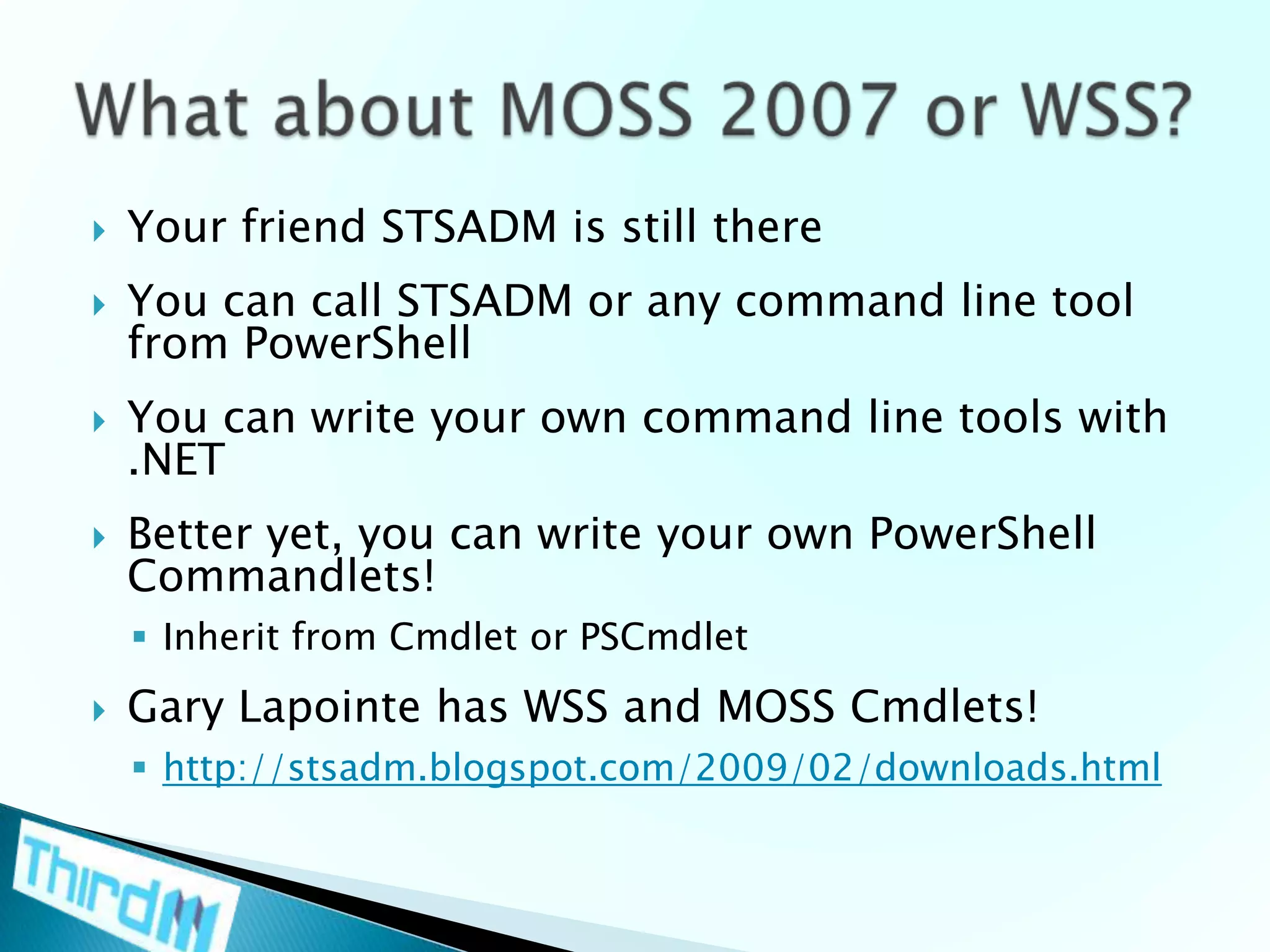 What about MOSS 2007 or WSS?

Your friend STSADM is still there

You can call STSADM or any command line tool from PowerShell

You can write your own command line tools with .NET

Better yet, you can write your own PowerShell Commandlets!

Inherit from Cmdlet or PSCmdlet

Gary Lapointe has WSS and MOSS Cmdlets!

http://stsadm.blogspot.com/2009/02/downloads.html

ThirdM